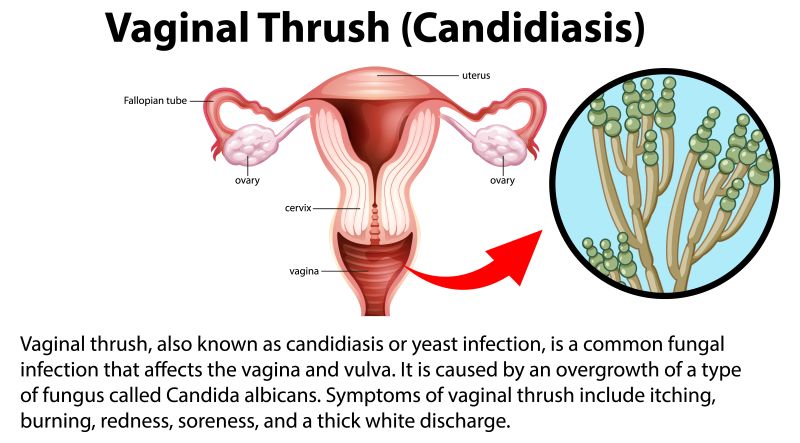 Vaginal Thrush (Candidiasis)

uterus

Fallopian tube

ovary

ovary

cervix

vagina

Vaginal thrush, also known as candidiasis or yeast infection, is a common fungal infection that affects the vagina and vulva. It is caused by an overgrowth of a type of fungus called Candida albicans. Symptoms of vaginal thrush include itching, burning, redness, soreness, and a thick white discharge.